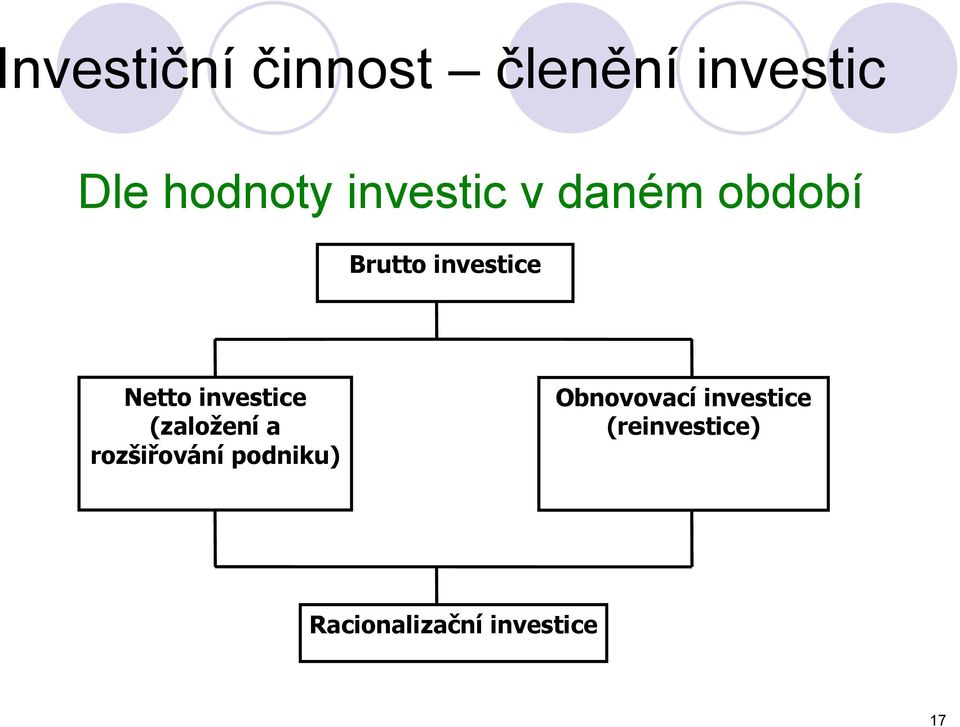 Investiční činnost – členění investic

Dle hodnoty investic v daném období

Brutto investice

Netto investice (založení a rozšiřování podniku)

Obnovovací investice (reinvestice)

Racionalizační investice

17